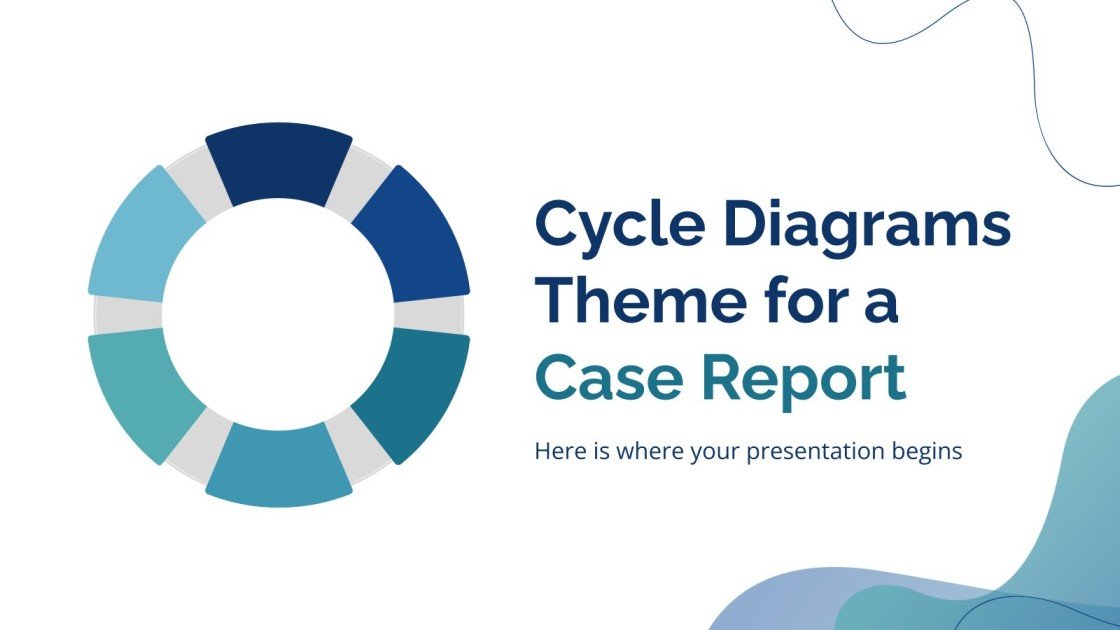 Cycle Diagrams Theme for a Case Report

Here is where your presentation begins